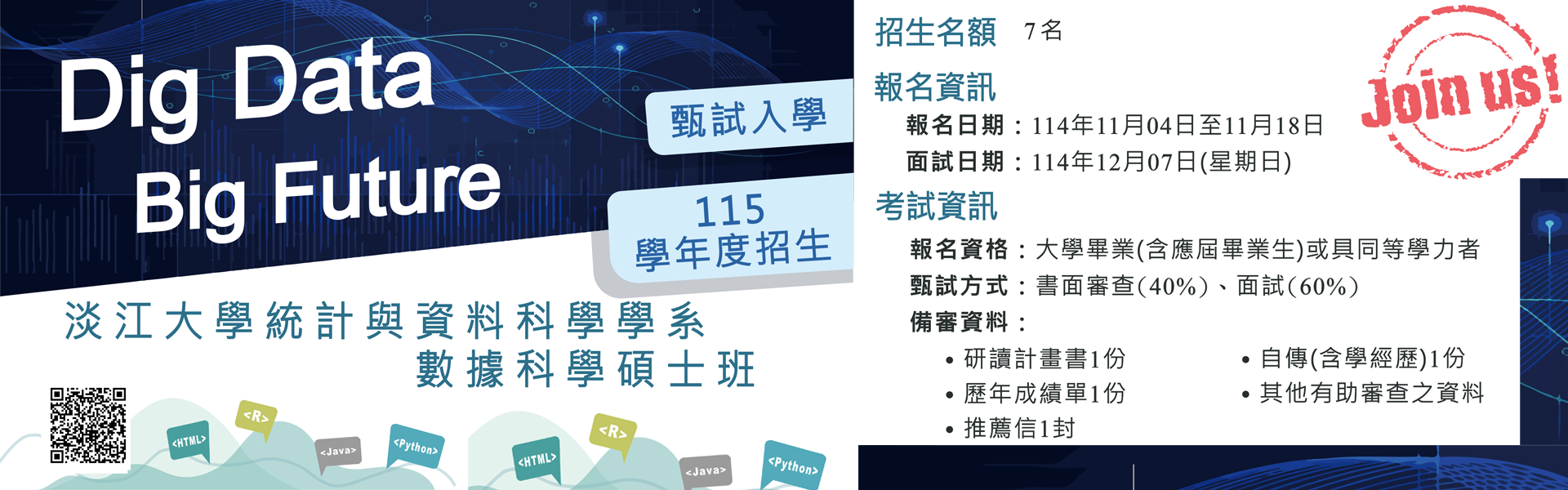 Dig Data
Big Future

甄試入學

115
學年度招生

淡江大學統計與資料科學學系
數據科學碩士班

<HTML> <R> <Java> <Python>

<HTML> <R> <Java> <Python>

招生名額 7名

報名資訊
報名日期：114年11月04日至11月18日
面試日期：114年12月07日(星期日)

考試資訊
報名資格：大學畢業(含應屆畢業生)或具同等學力者
甄試方式：書面審查(40%)、面試(60%)
備審資料：
• 研讀計畫書1份
• 歷年成績單1份
• 推薦信1封
• 自傳(含學經歷)1份
• 其他有助審查之資料

Join us!